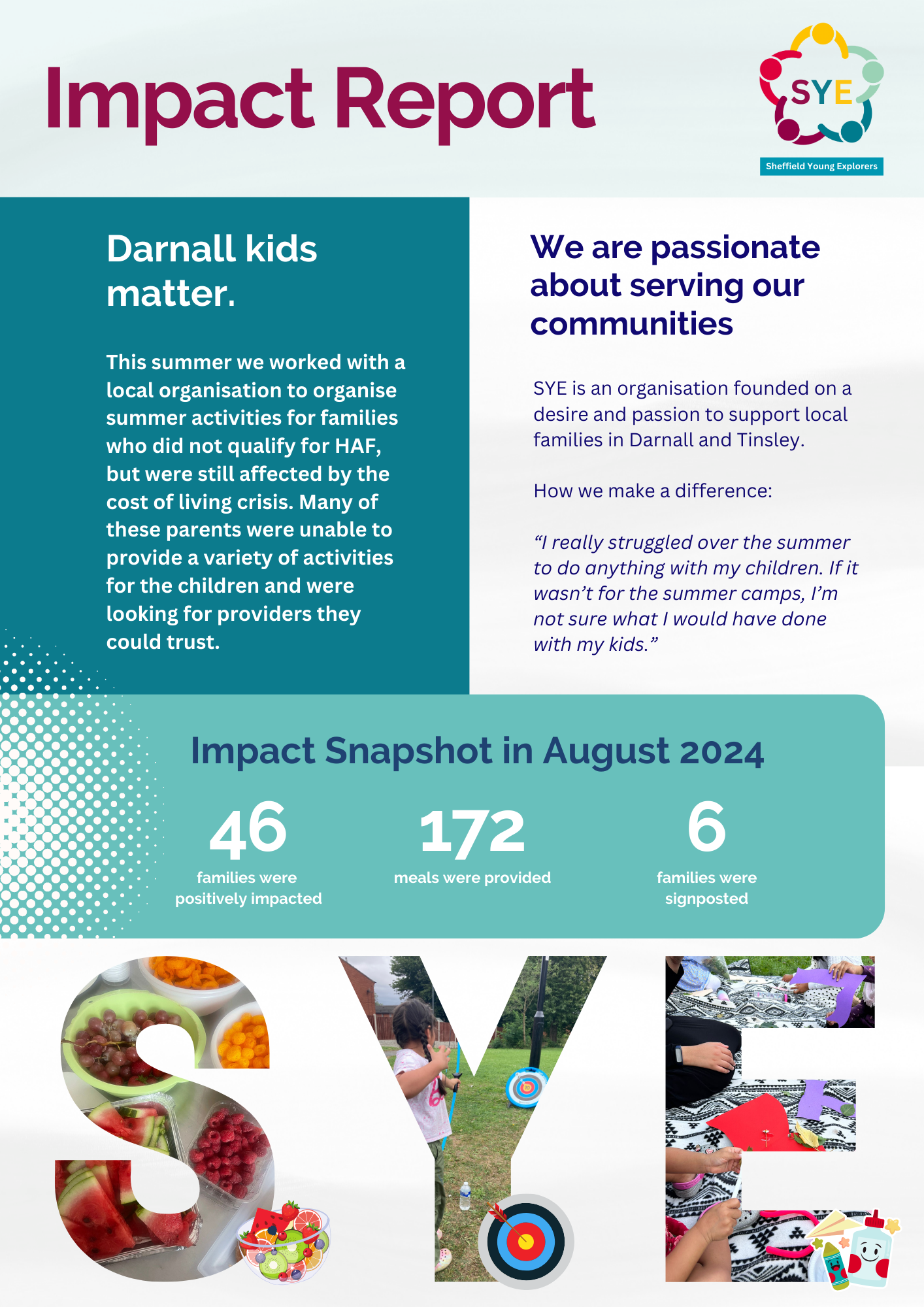 Impact Report

SYE

Sheffield Young Explorers

Darnall kids matter.

This summer we worked with a local organisation to organise summer activities for families who did not qualify for HAF, but were still affected by the cost of living crisis. Many of these parents were unable to provide a variety of activities for the children and were looking for providers they could trust.

We are passionate about serving our communities

SYE is an organisation founded on a desire and passion to support local families in Darnall and Tinsley.

How we make a difference:

“I really struggled over the summer to do anything with my children. If it wasn’t for the summer camps, I’m not sure what I would have done with my kids.”

Impact Snapshot in August 2024

46
families were positively impacted

172
meals were provided

6
families were signposted

SYE